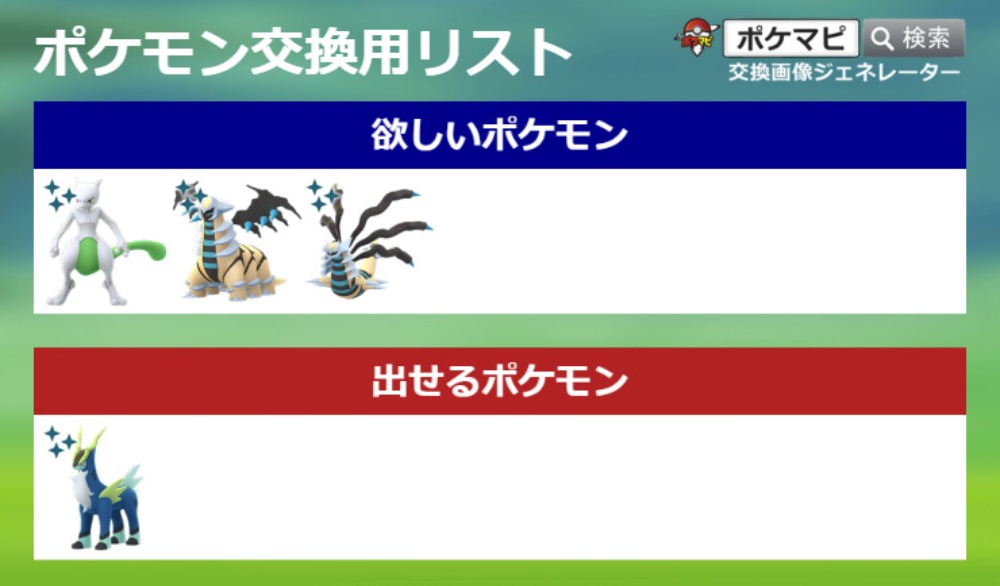 ポケモン交換用リスト

ポケマピ 検索
交換画像ジェネレーター

欲しいポケモン

出せるポケモン